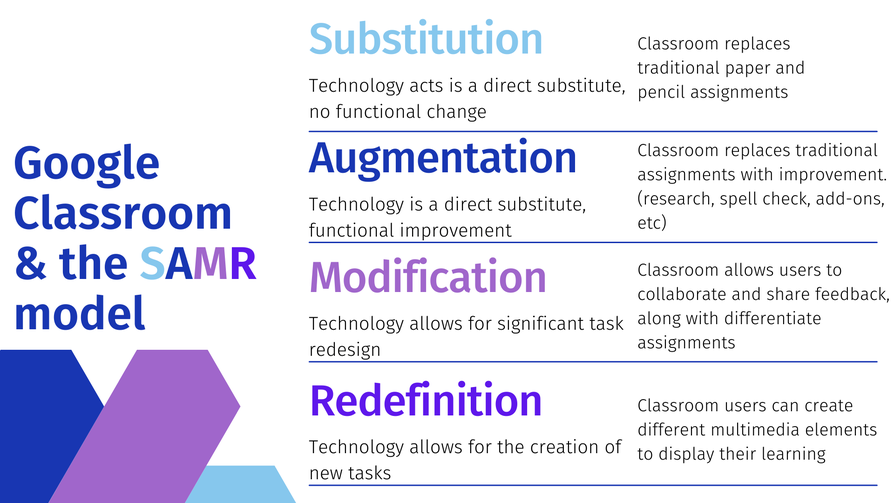 Google Classroom & the SAMR model

Substitution

Technology acts is a direct substitute, no functional change

Classroom replaces traditional paper and pencil assignments

Augmentation

Technology is a direct substitute, functional improvement

Classroom replaces traditional assignments with improvement. (research, spell check, add-ons, etc)

Modification

Technology allows for significant task redesign

Classroom allows users to collaborate and share feedback, along with differentiate assignments

Redefinition

Technology allows for the creation of new tasks

Classroom users can create different multimedia elements to display their learning